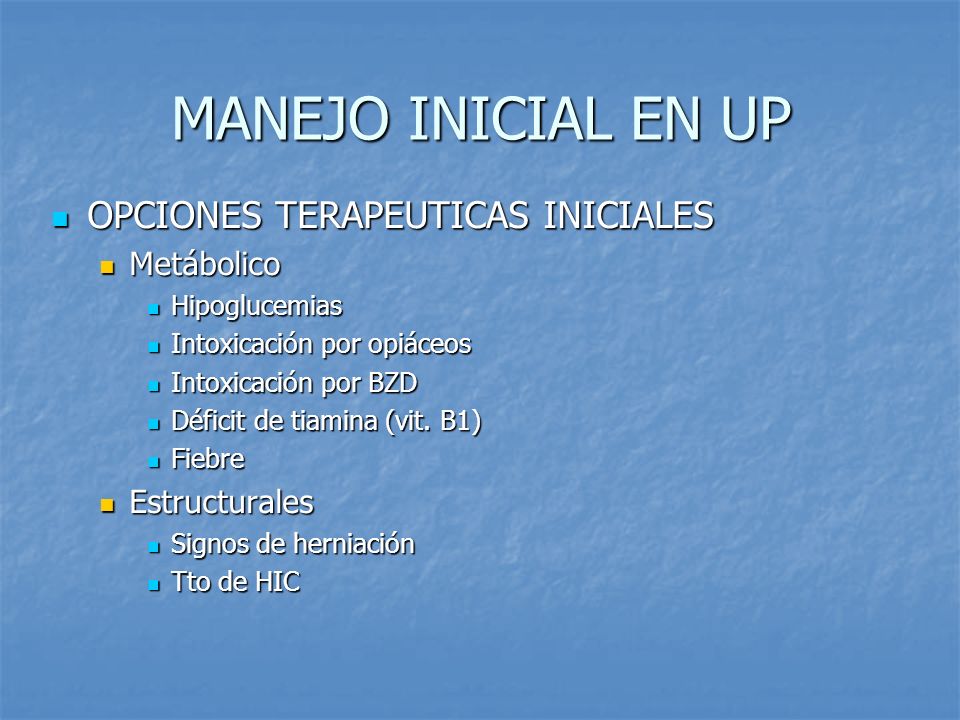 MANEJO INICIAL EN UP

- OPCIONES TERAPEUTICAS INICIALES
  - Metábolico
    - Hipoglucemias
    - Intoxicación por opiáceos
    - Intoxicación por BZD
    - Déficit de tiamina (vit. B1)
    - Fiebre
  - Estructurales
    - Signos de herniación
    - Tto de HIC